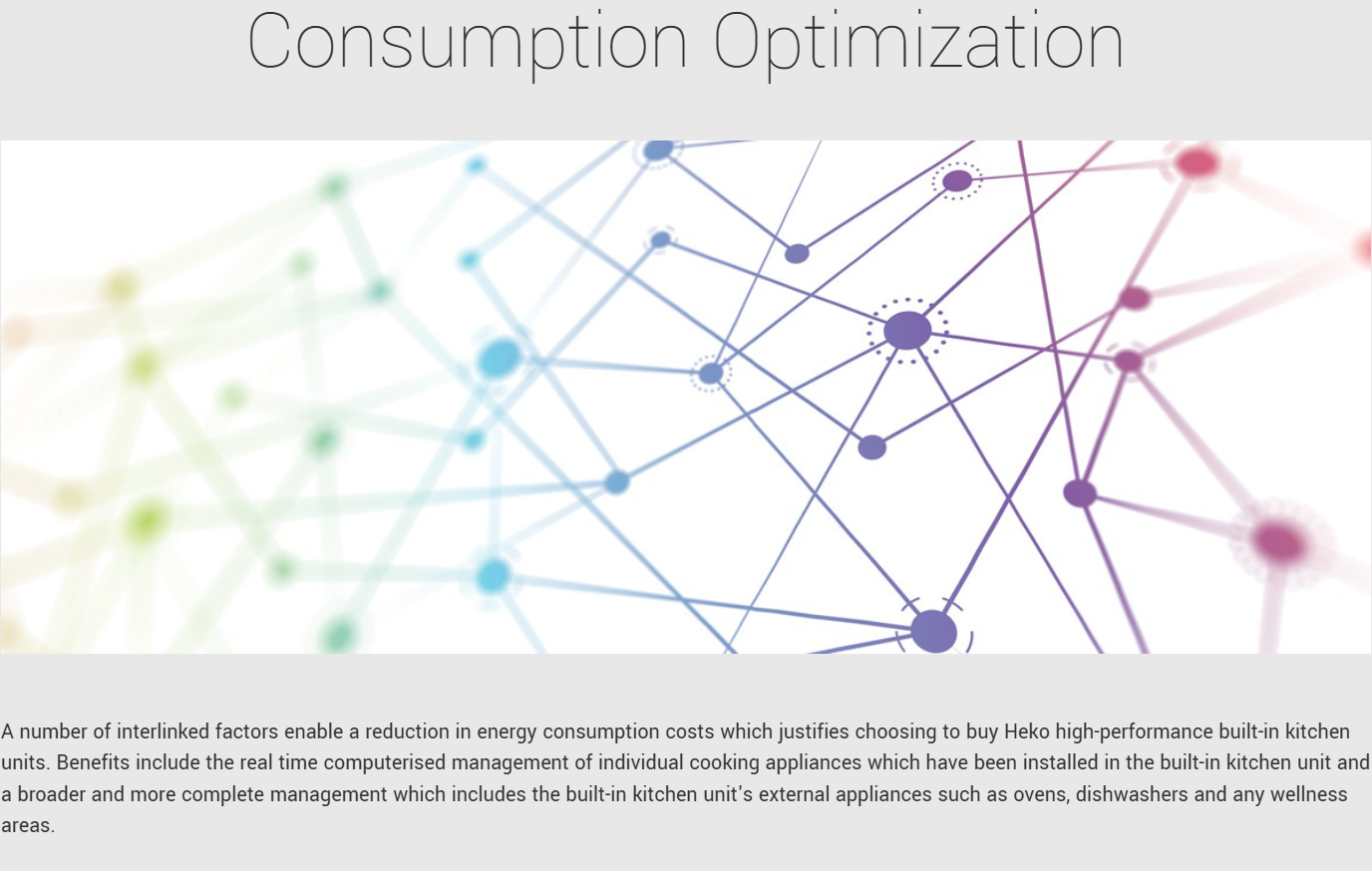 Consumption Optimization

A number of interlinked factors enable a reduction in energy consumption costs which justifies choosing to buy Heko high-performance built-in kitchen units. Benefits include the real time computerised management of individual cooking appliances which have been installed in the built-in kitchen unit and a broader and more complete management which includes the built-in kitchen unit's external appliances such as ovens, dishwashers and any wellness areas.